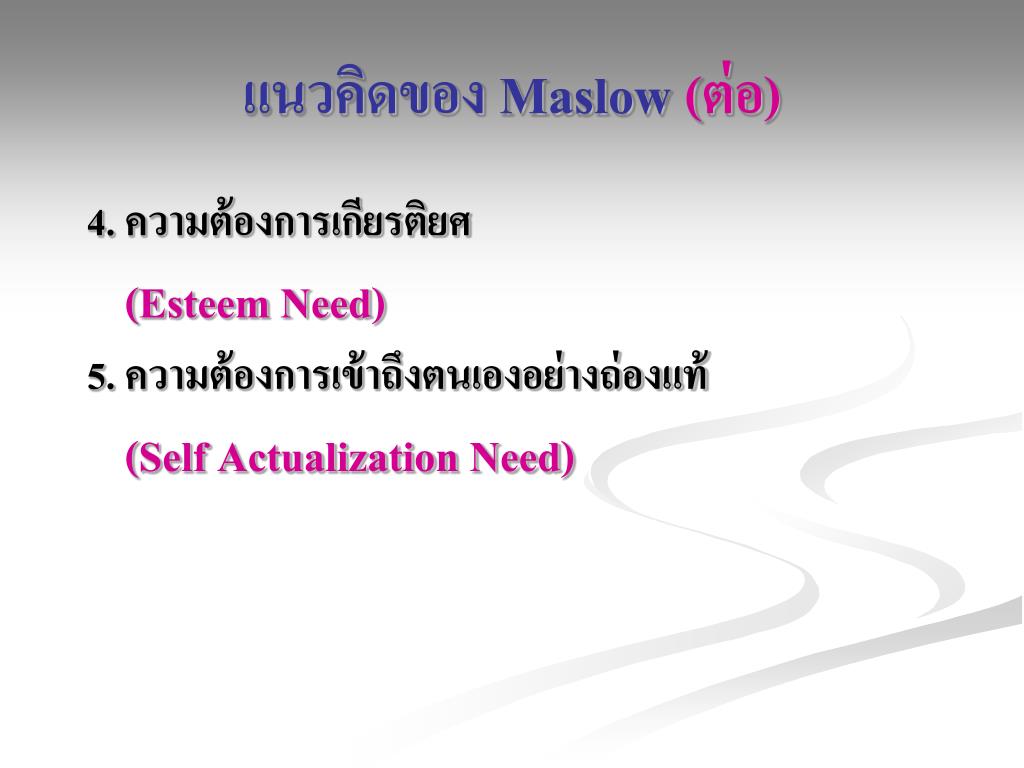 แนวคิดของ Maslow (ต่อ)

4. ความต้องการเกียรติยศ

(Esteem Need)

5. ความต้องการเข้าถึงตนเองอย่างถ่องแท้

(Self Actualization Need)